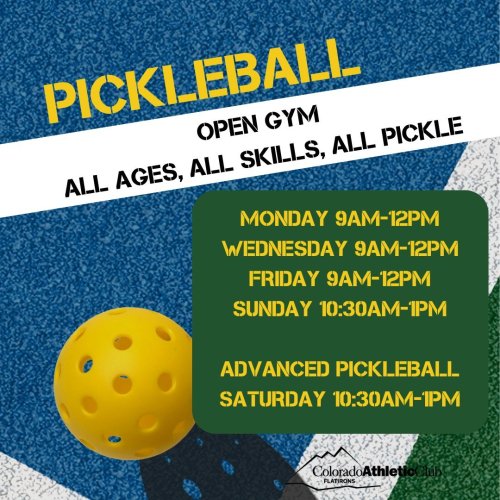 PICKLEBALL

OPEN GYM

ALL AGES, ALL SKILLS, ALL PICKLE

MONDAY 9AM-12PM
WEDNESDAY 9AM-12PM
FRIDAY 9AM-12PM
SUNDAY 10:30AM-1PM

ADVANCED PICKLEBALL
SATURDAY 10:30AM-1PM

ColoradoAthleticClub
FLATIRONS